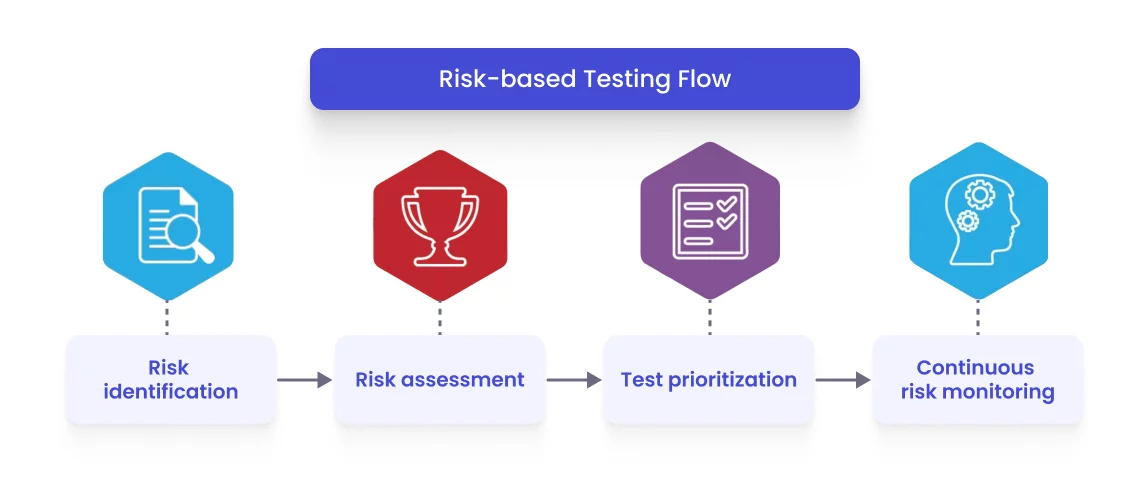 Risk-based Testing Flow

Risk identification

Risk assessment

Test prioritization

Continuous risk monitoring